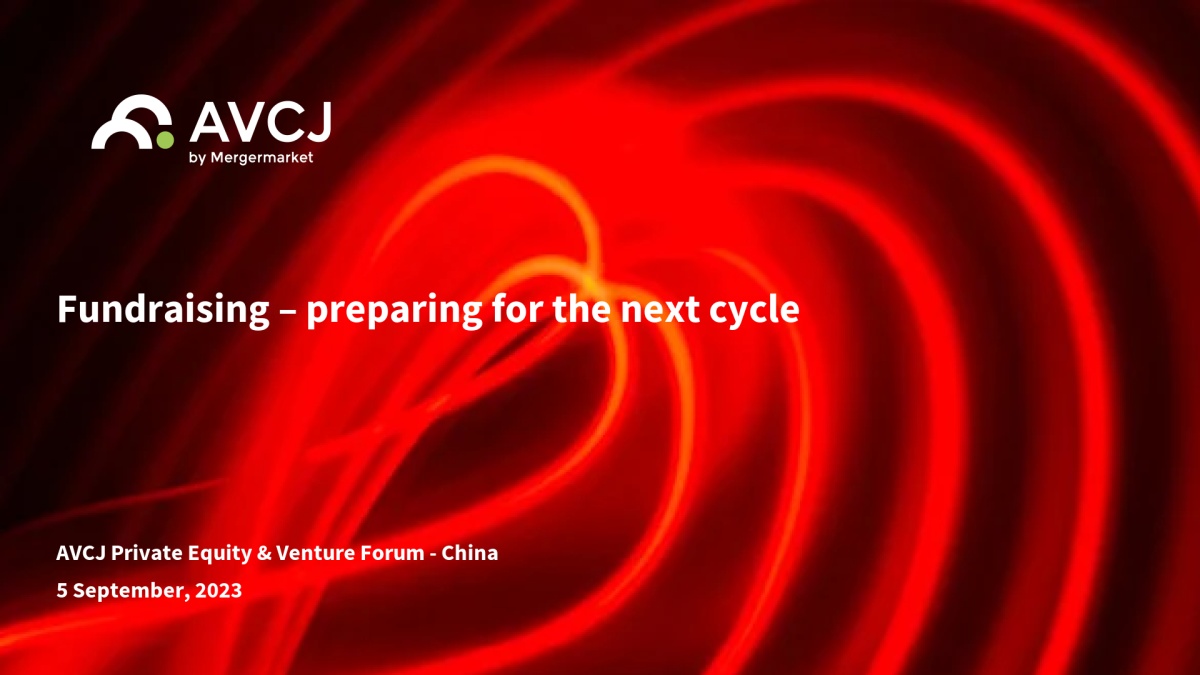 AVCJ
by Mergermarket

Fundraising – preparing for the next cycle

AVCJ Private Equity & Venture Forum - China
5 September, 2023